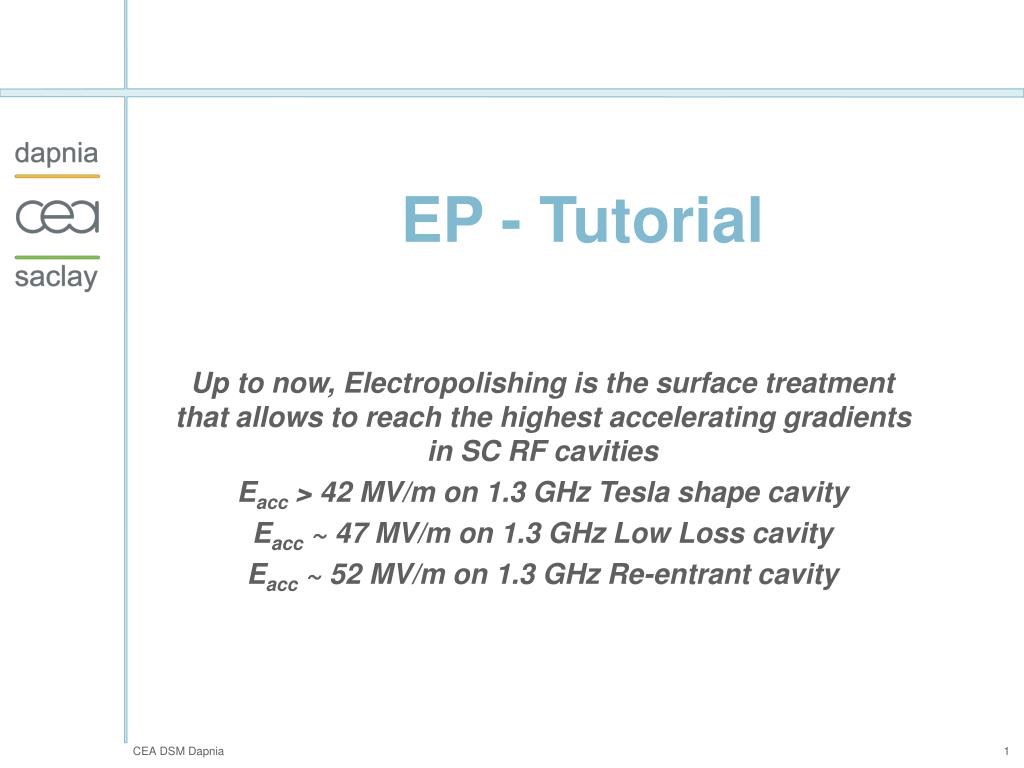 dapnia
cea
saclay

EP - Tutorial

Up to now, Electropolishing is the surface treatment that allows to reach the highest accelerating gradients in SC RF cavities

$E_{acc}$ > 42 MV/m on 1.3 GHz Tesla shape cavity

$E_{acc}$ ~ 47 MV/m on 1.3 GHz Low Loss cavity

$E_{acc}$ ~ 52 MV/m on 1.3 GHz Re-entrant cavity

CEA DSM Dapnia

1